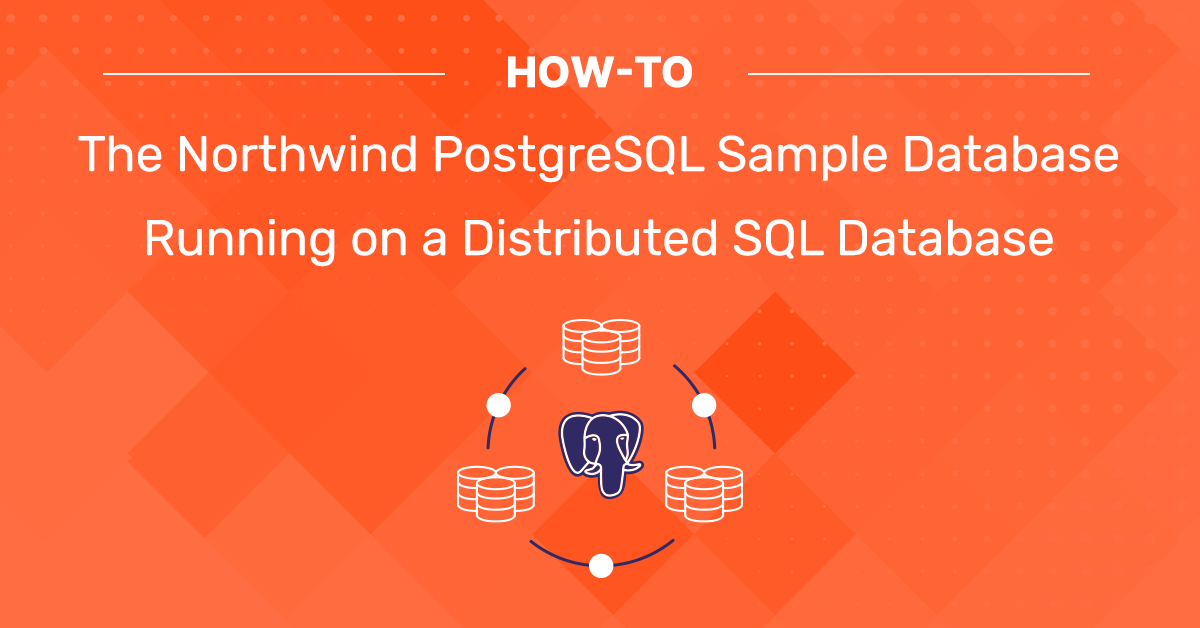 HOW-TO

The Northwind PostgreSQL Sample Database Running on a Distributed SQL Database